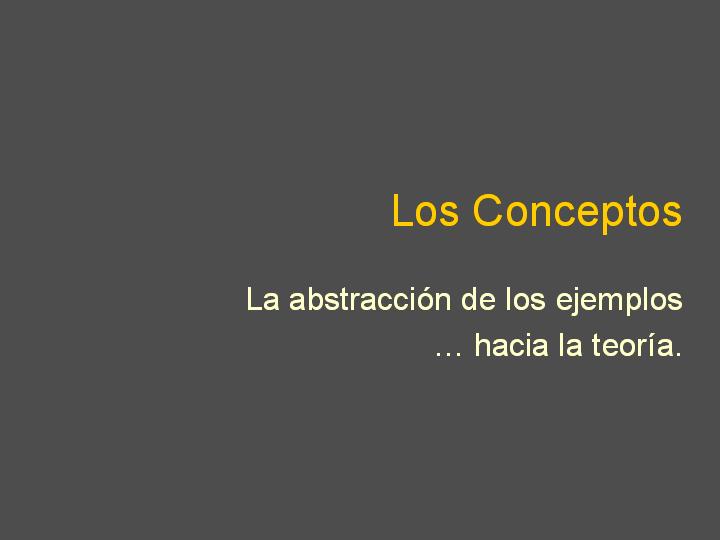 Los Conceptos

La abstracción de los ejemplos
… hacia la teoría.